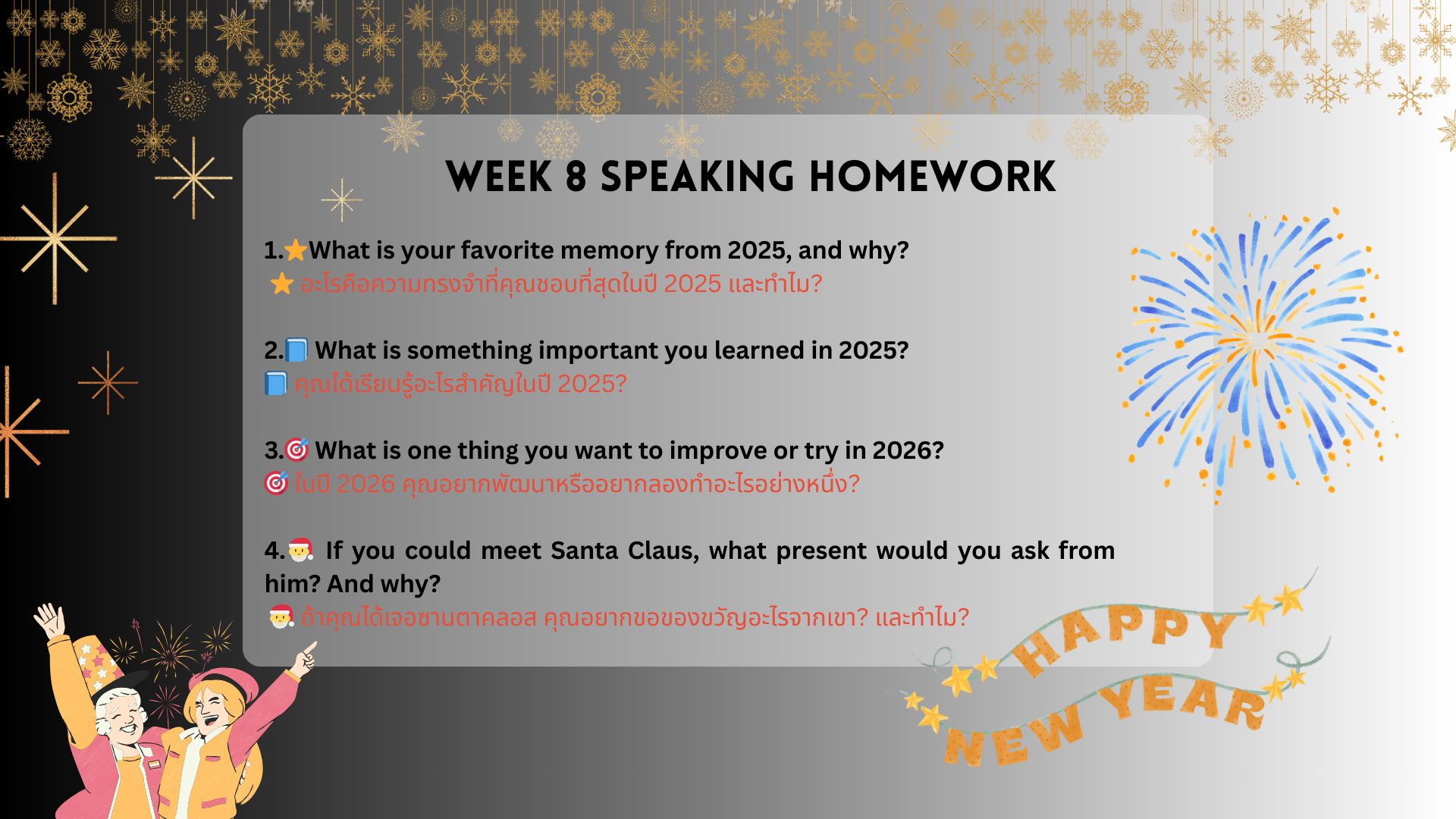 WEEK 8 SPEAKING HOMEWORK

1.⭐What is your favorite memory from 2025, and why?
⭐ อะไรคือความทรงจำที่คุณชอบที่สุดในปี 2025 และทำไม?

2.📘 What is something important you learned in 2025?
📘 คุณได้เรียนรู้อะไรสำคัญในปี 2025?

3.🎯 What is one thing you want to improve or try in 2026?
🎯 ในปี 2026 คุณอยากพัฒนาหรืออยากลองทำอะไรอย่างหนึ่ง?

4.🎅 If you could meet Santa Claus, what present would you ask from him? And why?
🎅 ถ้าคุณได้เจอซานตาคลอส คุณอยากขอของขวัญอะไรจากเขา? และทำไม?

HAPPY NEW YEAR